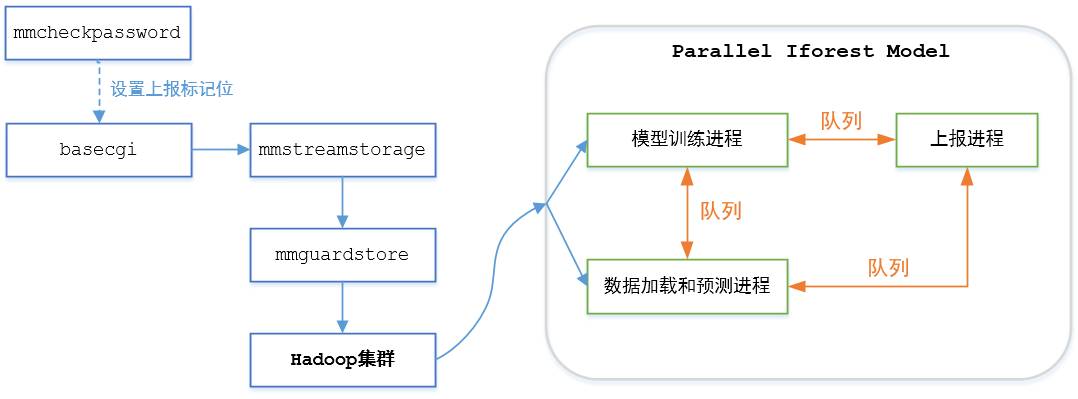 mmcheckpassword

设置上报标记位

basecgi

mmstreamstorage

mmguardstore

Hadoop集群

Parallel Iforest Model

模型训练进程

队列

上报进程

队列

数据加载和预测进程

队列